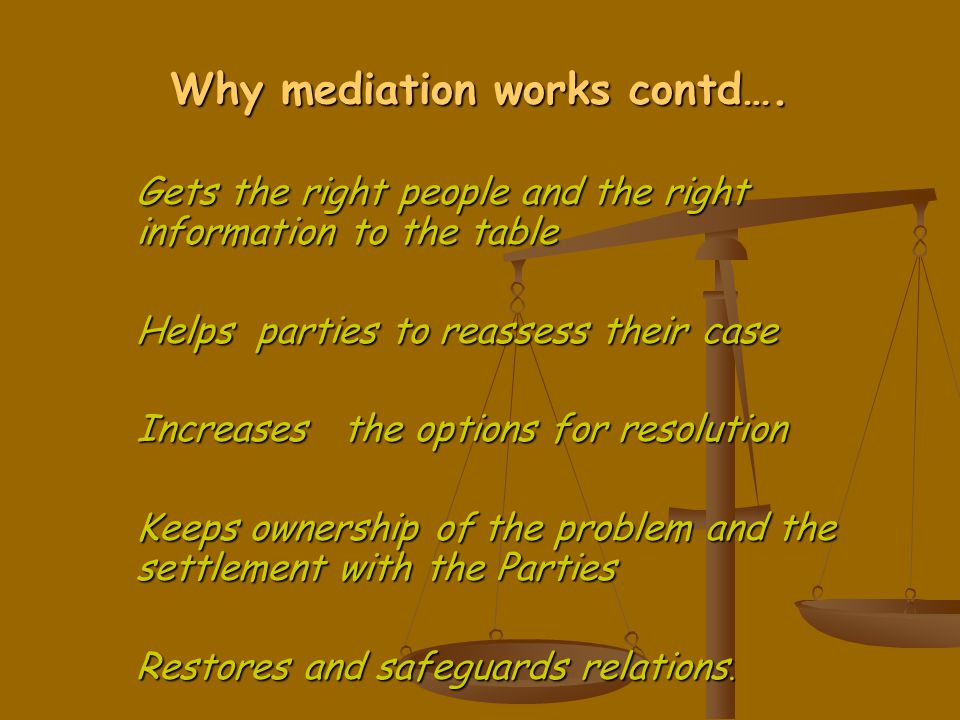 Why mediation works contd….

Gets the right people and the right information to the table

Helps parties to reassess their case

Increases the options for resolution

Keeps ownership of the problem and the settlement with the Parties

Restores and safeguards relations.